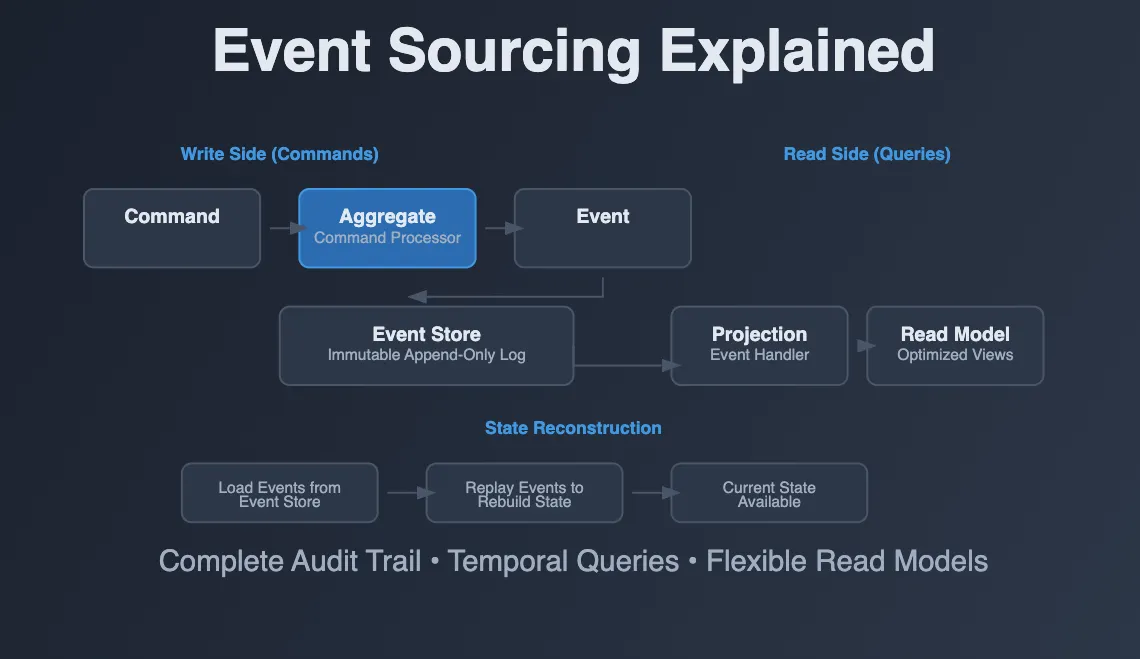 Event Sourcing Explained

Write Side (Commands)

Read Side (Queries)

Command

Aggregate
Command Processor

Event

Event Store
Immutable Append-Only Log

Projection
Event Handler

Read Model
Optimized Views

State Reconstruction

Load Events from Event Store

Replay Events to Rebuild State

Current State Available

Complete Audit Trail • Temporal Queries • Flexible Read Models